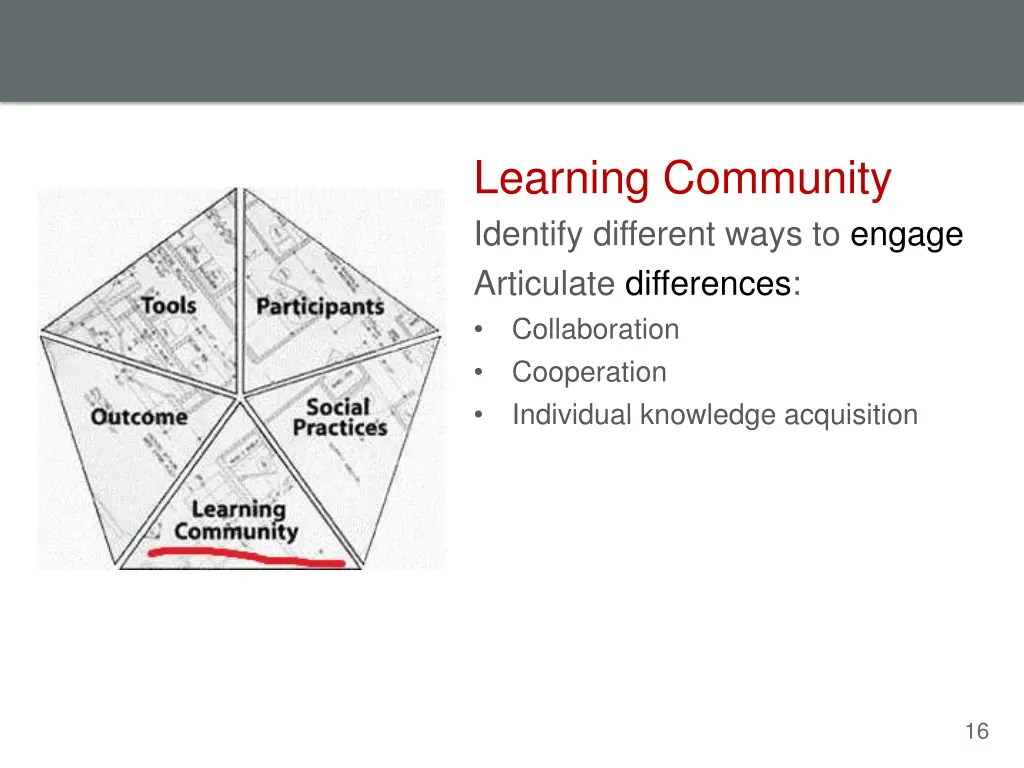 Tools
Participants
Outcome
Social Practices
Learning Community

Learning Community
Identify different ways to engage
Articulate differences:
• Collaboration
• Cooperation
• Individual knowledge acquisition

16